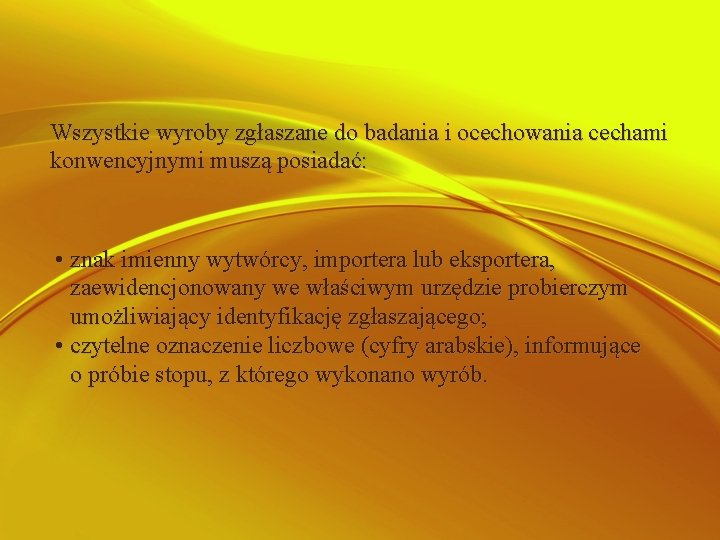 Wszystkie wyroby zgłaszane do badania i ocechowania cechami konwencyjnymi muszą posiadać:

• znak imienny wytwórcy, importera lub eksportera, zaewidencjonowany we właściwym urzędzie probierczym umożliwiający identyfikację zgłaszającego;
• czytelne oznaczenie liczbowe (cyfry arabskie), informujące o próbie stopu, z którego wykonano wyrób.